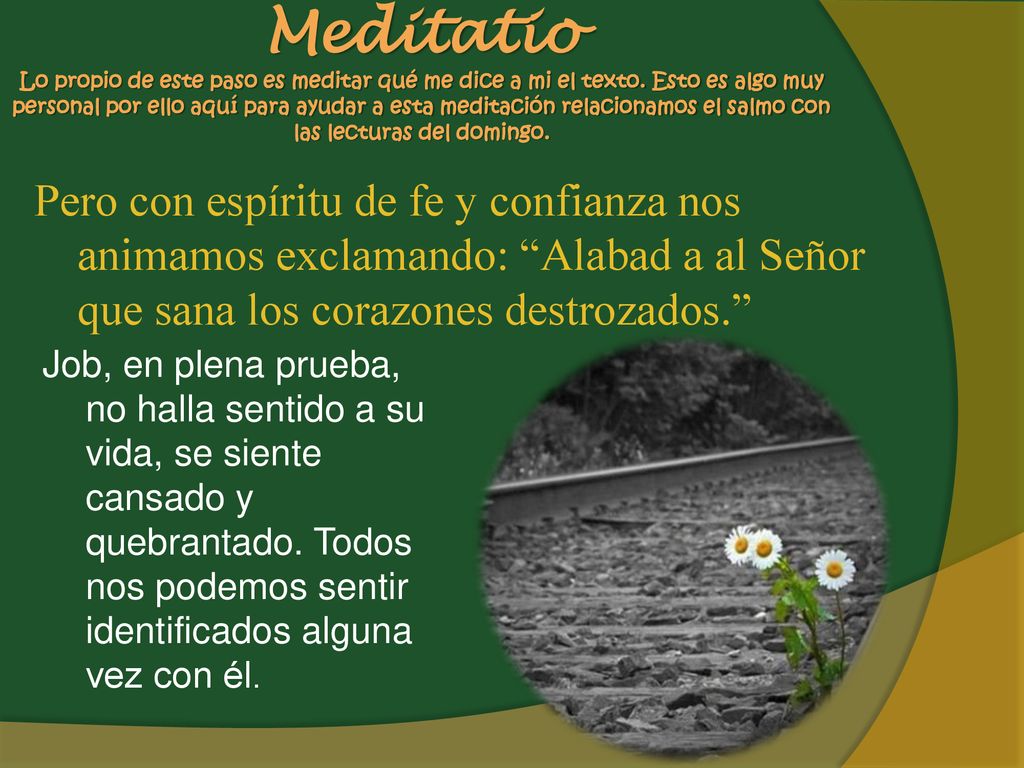 Meditatio

Lo propio de este paso es meditar qué me dice a mi el texto. Esto es algo muy personal por ello aquí para ayudar a esta meditación relacionamos el salmo con las lecturas del domingo.

Pero con espíritu de fe y confianza nos animamos exclamando: “Alabad a al Señor que sana los corazones destrozados.”

Job, en plena prueba, no halla sentido a su vida, se siente cansado y quebrantado. Todos nos podemos sentir identificados alguna vez con él.